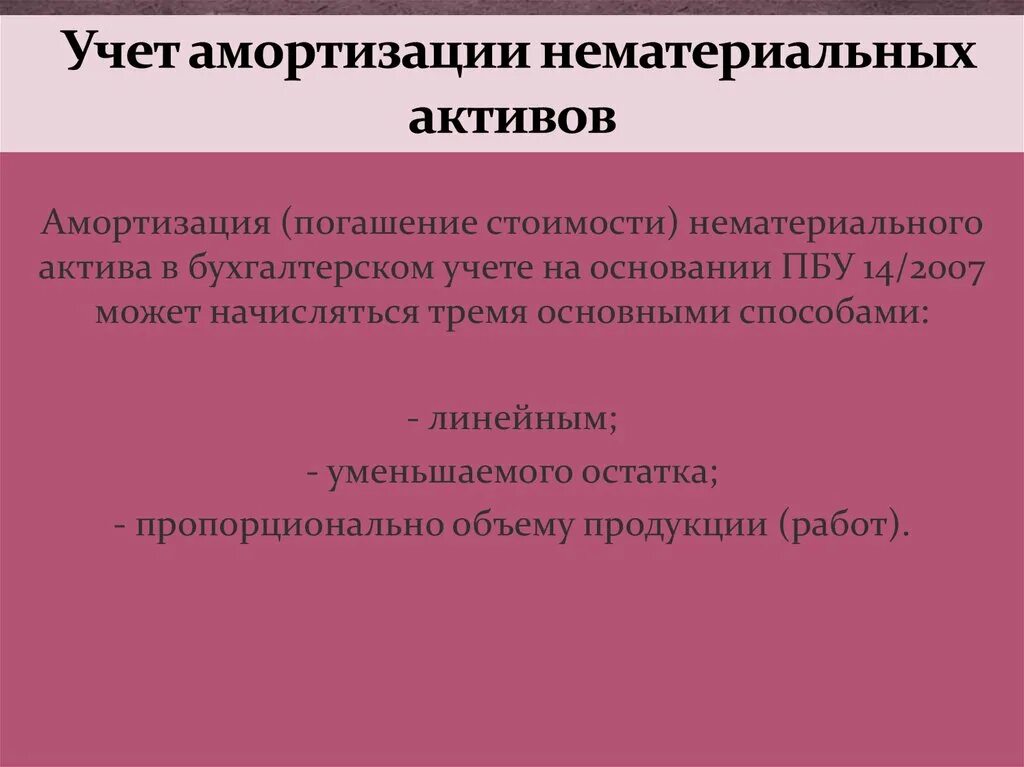 Учет амортизации нематериальных активов

Амортизация (погашение стоимости) нематериального актива в бухгалтерском учете на основании ПБУ 14/2007 может начисляться тремя основными способами:

- линейным;
- уменьшаемого остатка;
- пропорционально объему продукции (работ).